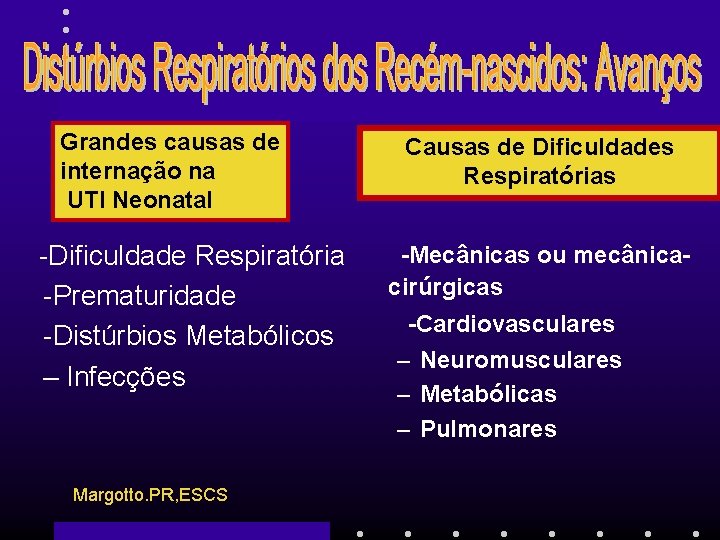 Distúrbios Respiratórios dos Recém-nascidos: Avanços

Grandes causas de internação na UTI Neonatal

-Dificuldade Respiratória
-Prematuridade
-Distúrbios Metabólicos
– Infecções

Causas de Dificuldades Respiratórias

-Mecânicas ou mecânica-cirúrgicas
-Cardiovasculares
– Neuromusculares
– Metabólicas
– Pulmonares

Margotto.PR,ESCS